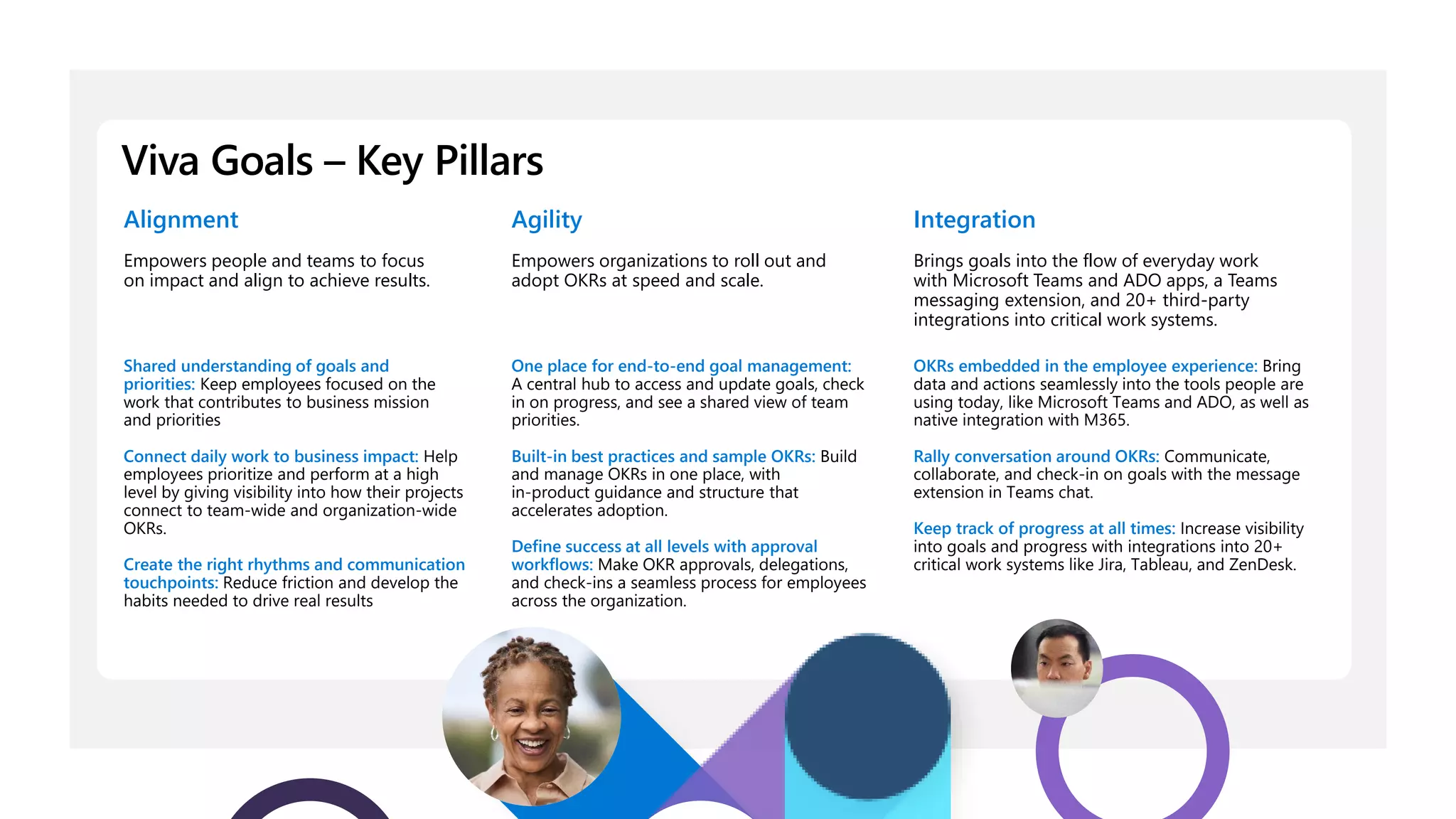 Viva Goals – Key Pillars

Alignment

Empowers people and teams to focus on impact and align to achieve results.

Shared understanding of goals and priorities: Keep employees focused on the work that contributes to business mission and priorities

Connect daily work to business impact: Help employees prioritize and perform at a high level by giving visibility into how their projects connect to team-wide and organization-wide OKRs.

Create the right rhythms and communication touchpoints: Reduce friction and develop the habits needed to drive real results

Agility

Empowers organizations to roll out and adopt OKRs at speed and scale.

One place for end-to-end goal management: A central hub to access and update goals, check in on progress, and see a shared view of team priorities.

Built-in best practices and sample OKRs: Build and manage OKRs in one place, with in-product guidance and structure that accelerates adoption.

Define success at all levels with approval workflows: Make OKR approvals, delegations, and check-ins a seamless process for employees across the organization.

Integration

Brings goals into the flow of everyday work with Microsoft Teams and ADO apps, a Teams messaging extension, and 20+ third-party integrations into critical work systems.

OKRs embedded in the employee experience: Bring data and actions seamlessly into the tools people are using today, like Microsoft Teams and ADO, as well as native integration with M365.

Rally conversation around OKRs: Communicate, collaborate, and check-in on goals with the message extension in Teams chat.

Keep track of progress at all times: Increase visibility into goals and progress with integrations into 20+ critical work systems like Jira, Tableau, and ZenDesk.